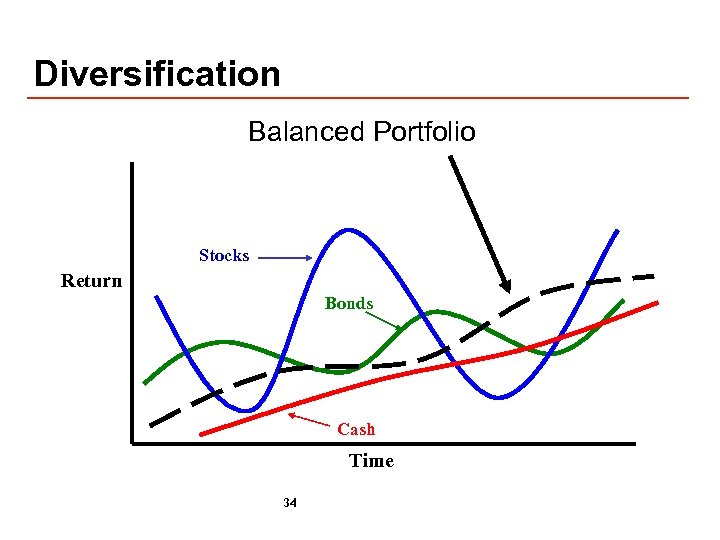 Diversification

Balanced Portfolio

Stocks

Return

Bonds

Cash

Time

34